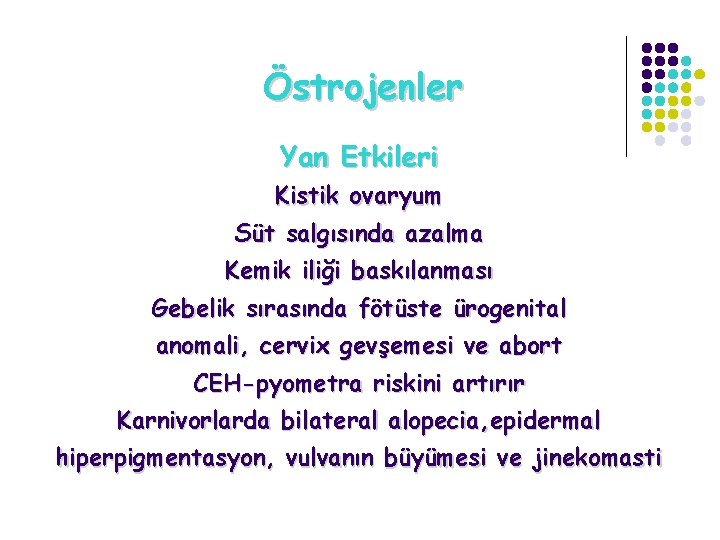 Östrojenler

Yan Etkileri

Kistik ovaryum

Süt salgısında azalma

Kemik iliği baskılanması

Gebelik sırasında fötüste ürogenital anomali, cervix gevşemesi ve abort

CEH-pyometra riskini artırır

Karnivorlarda bilateral alopecia,epidermal hiperpigmentasyon, vulvanın büyümesi ve jinekomasti